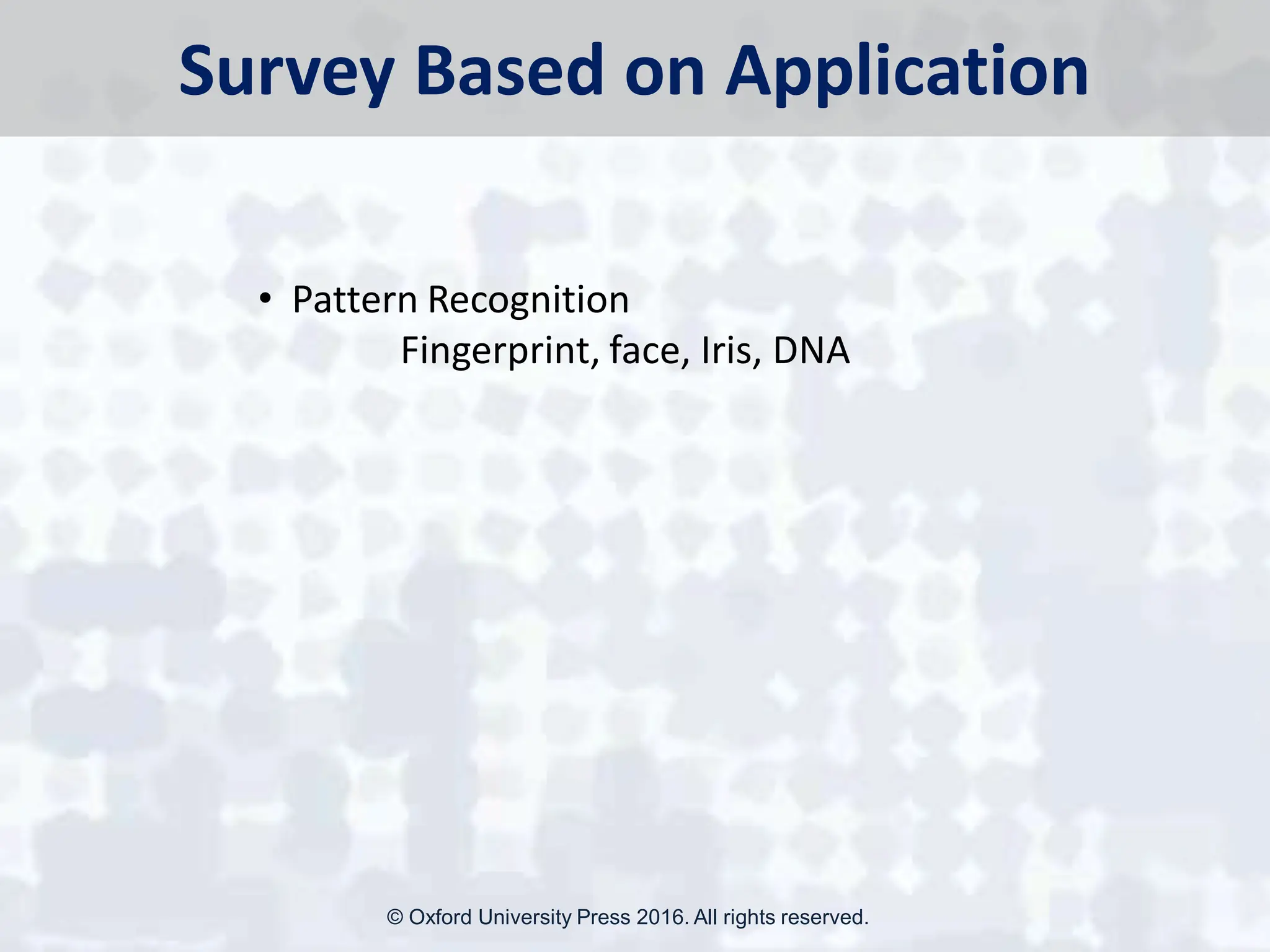 Survey Based on Application

• Pattern Recognition
Fingerprint, face, Iris, DNA

© Oxford University Press 2016. All rights reserved.